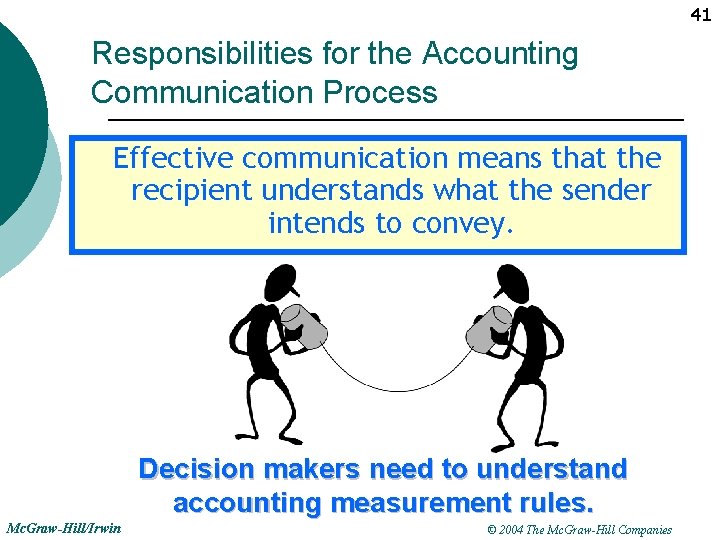 41

Responsibilities for the Accounting Communication Process

Effective communication means that the recipient understands what the sender intends to convey.

Decision makers need to understand accounting measurement rules.

McGraw-Hill/Irwin

© 2004 The McGraw-Hill Companies